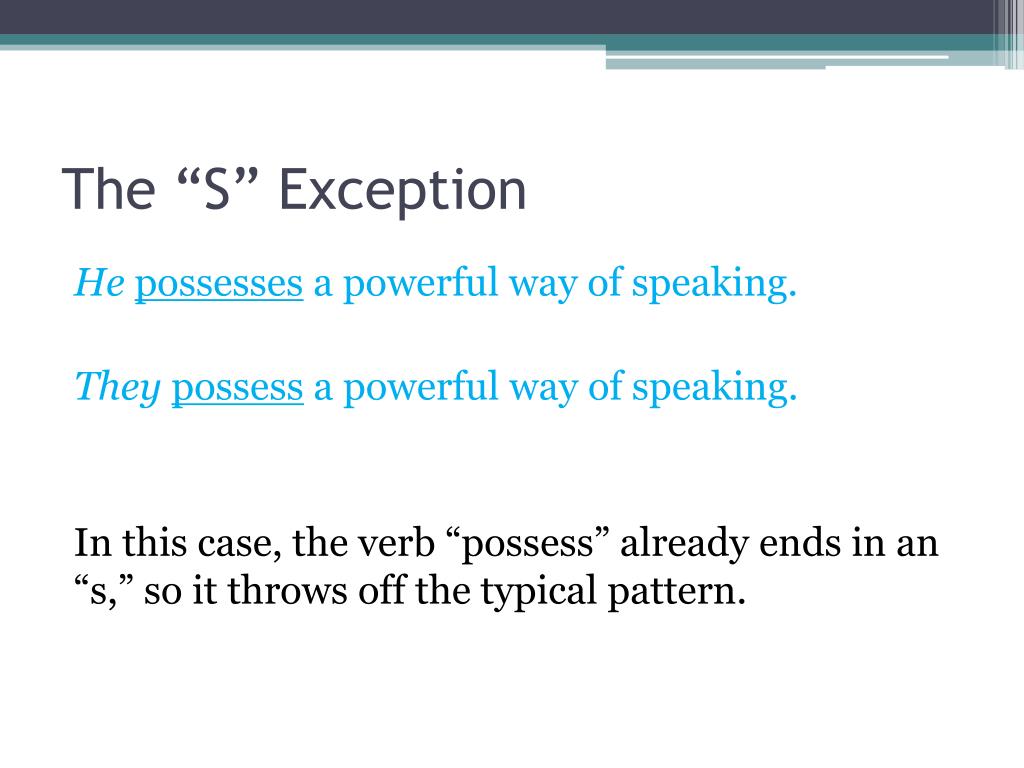 The “S” Exception

He possesses a powerful way of speaking.

They possess a powerful way of speaking.

In this case, the verb “possess” already ends in an “s,” so it throws off the typical pattern.